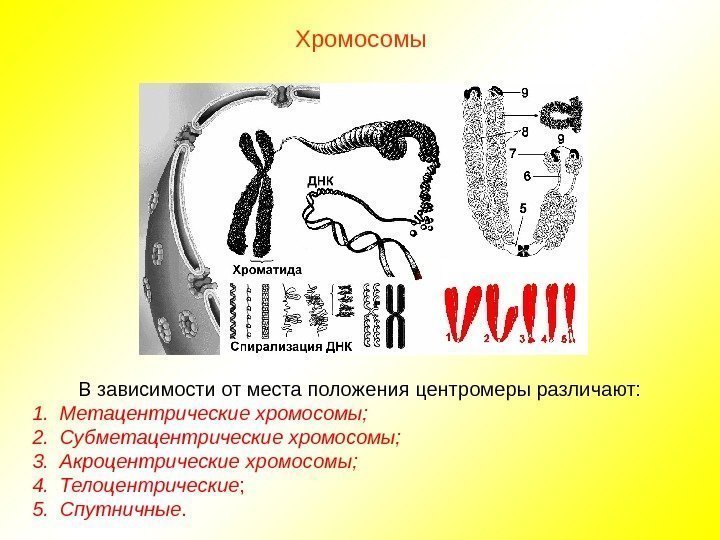 Хромосомы

ДНК

Хроматида

Спирализация ДНК

9
8
9
7
6
5

1
2
3
4
5

В зависимости от места положения центромеры различают:

1. Метацентрические хромосомы;
2. Субметацентрические хромосомы;
3. Акроцентрические хромосомы;
4. Телоцентрические;
5. Спутничные.